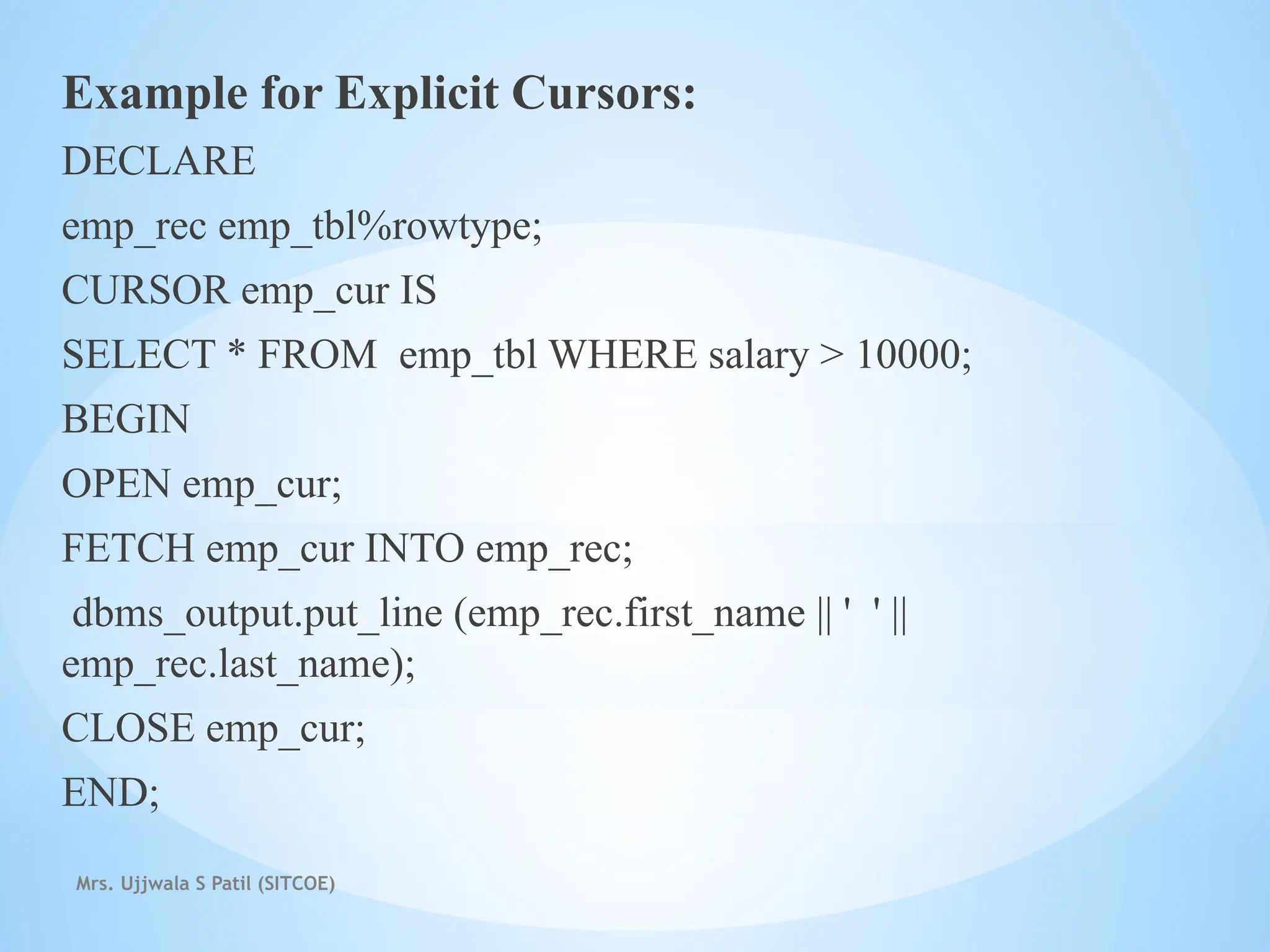 Example for Explicit Cursors:

DECLARE

emp_rec emp_tbl%rowtype;

CURSOR emp_cur IS

SELECT * FROM emp_tbl WHERE salary > 10000;

BEGIN

OPEN emp_cur;

FETCH emp_cur INTO emp_rec;

dbms_output.put_line (emp_rec.first_name || ' ' || emp_rec.last_name);

CLOSE emp_cur;

END;

Mrs. Ujjwala S Patil (SITCOE)